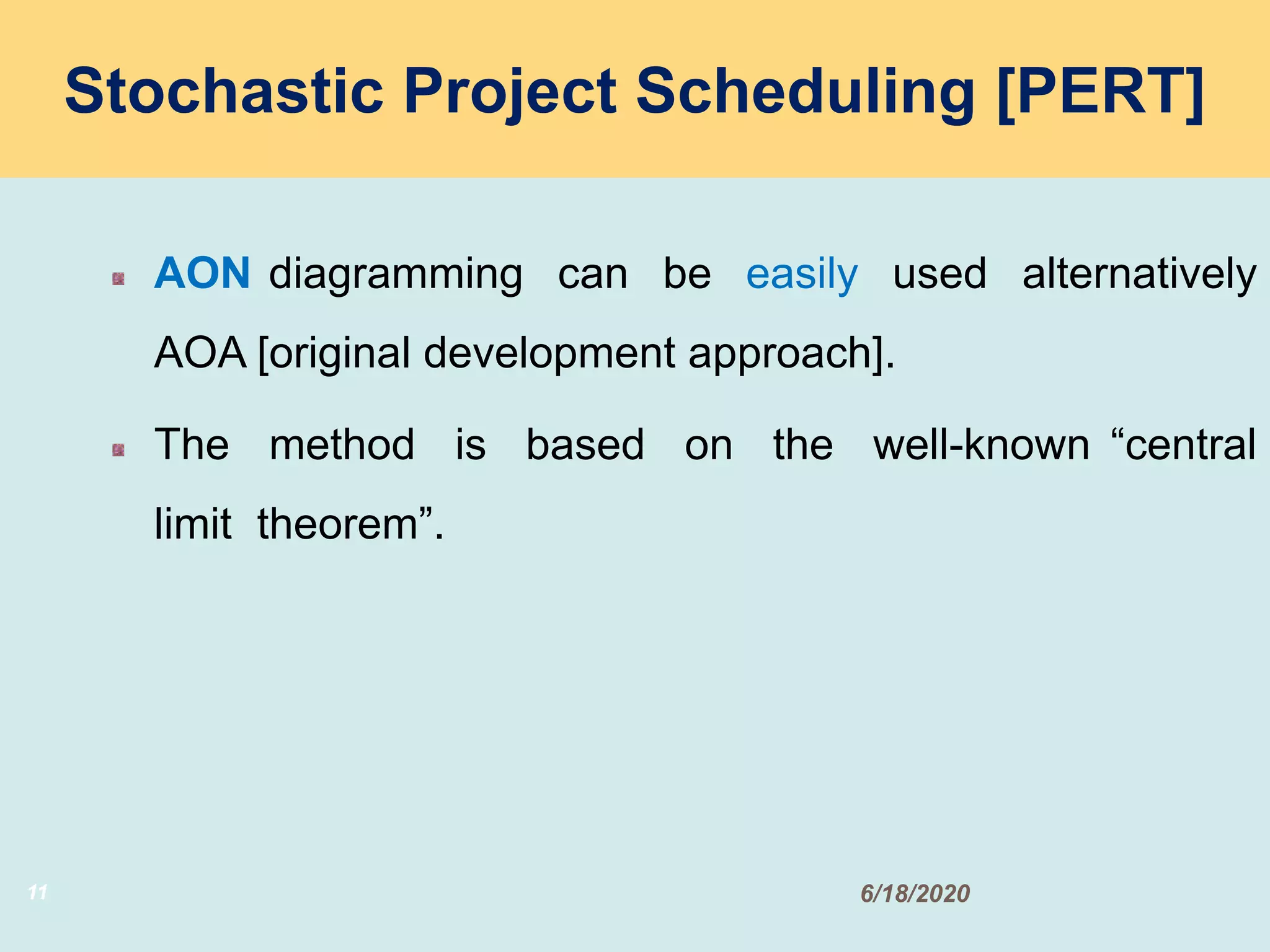 Stochastic Project Scheduling [PERT]

AON diagramming can be easily used alternatively AOA [original development approach].

The method is based on the well-known “central limit theorem”.

11

6/18/2020